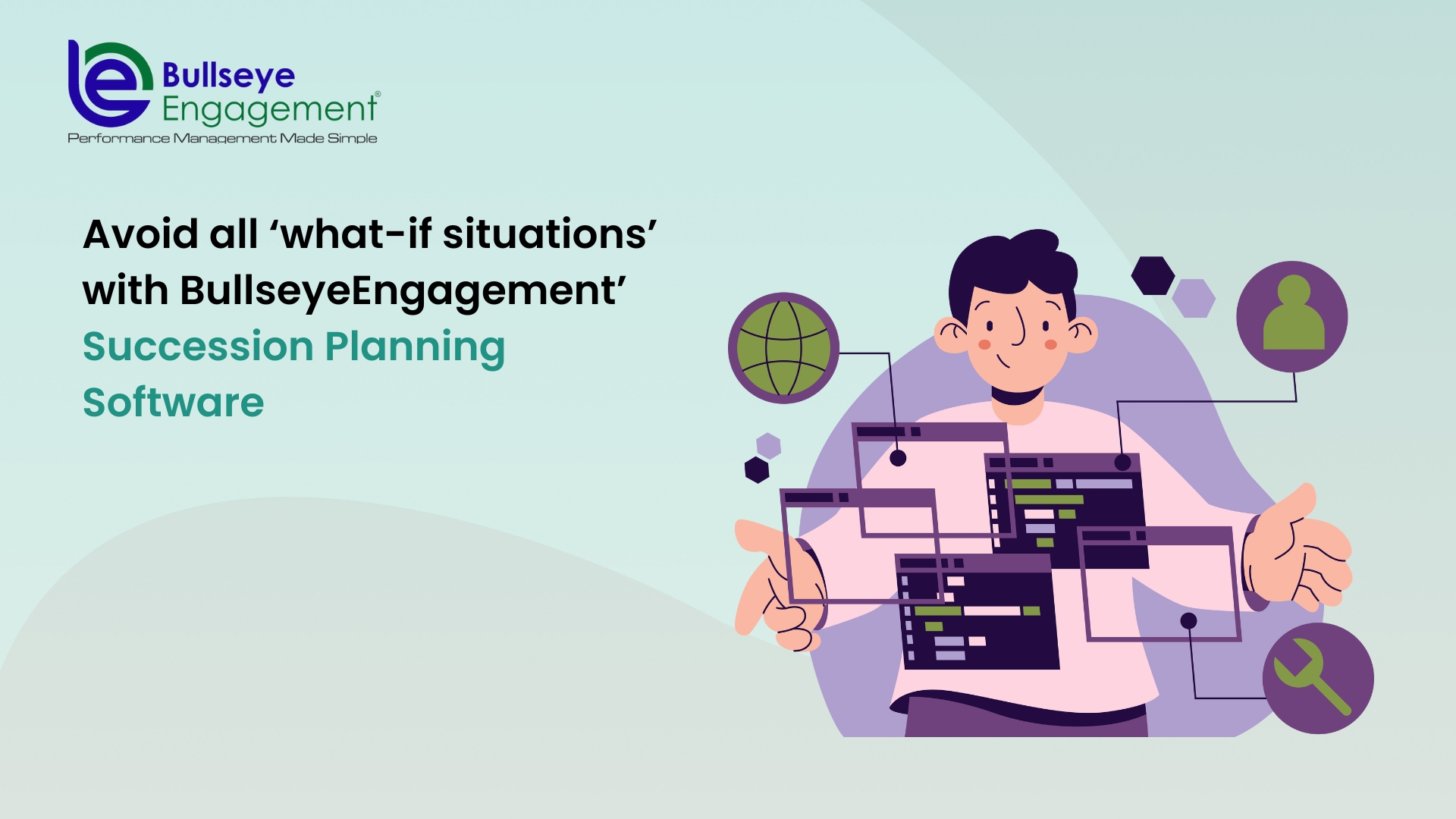 Bullseye Engagement®
Performance Management Made Simple

Avoid all ‘what-if situations’ with BullseyeEngagement’ Succession Planning Software